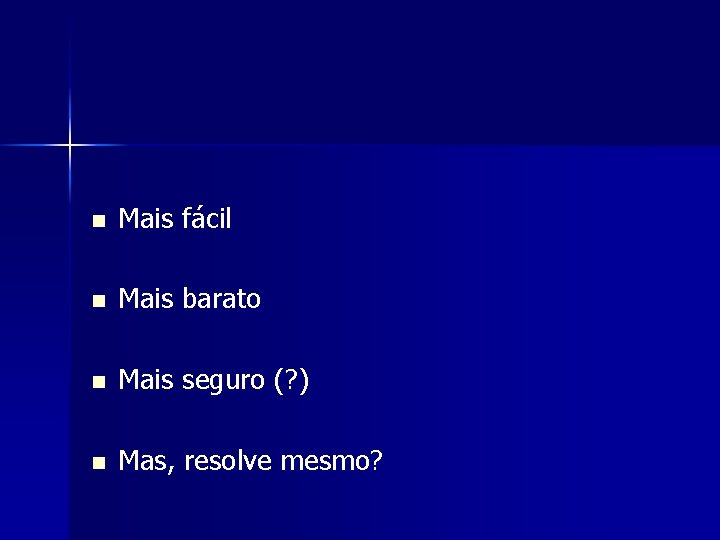 - Mais fácil

- Mais barato

- Mais seguro (?)

- Mas, resolve mesmo?